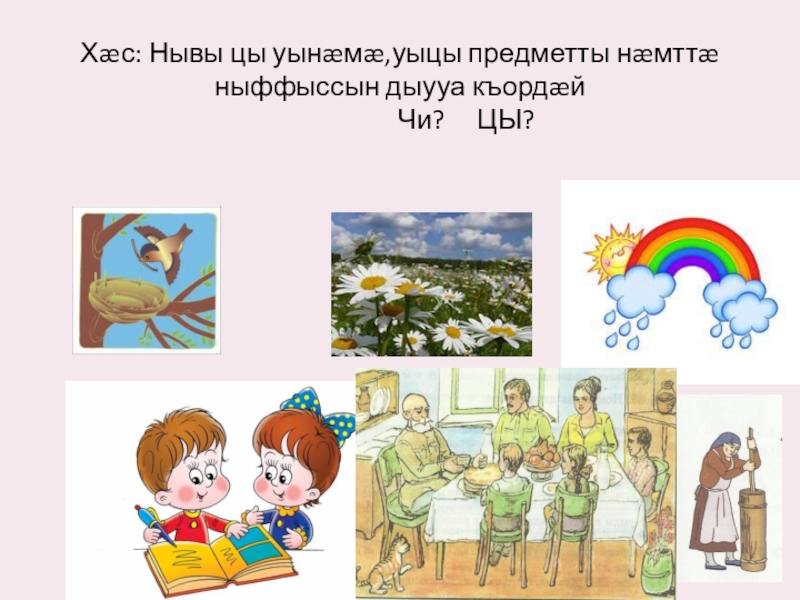 Хæс: Нывы цы уынæмæ,уыцы предметты нæмттæ ныффыссын дыууа къордæй
Чи? ЦЫ?